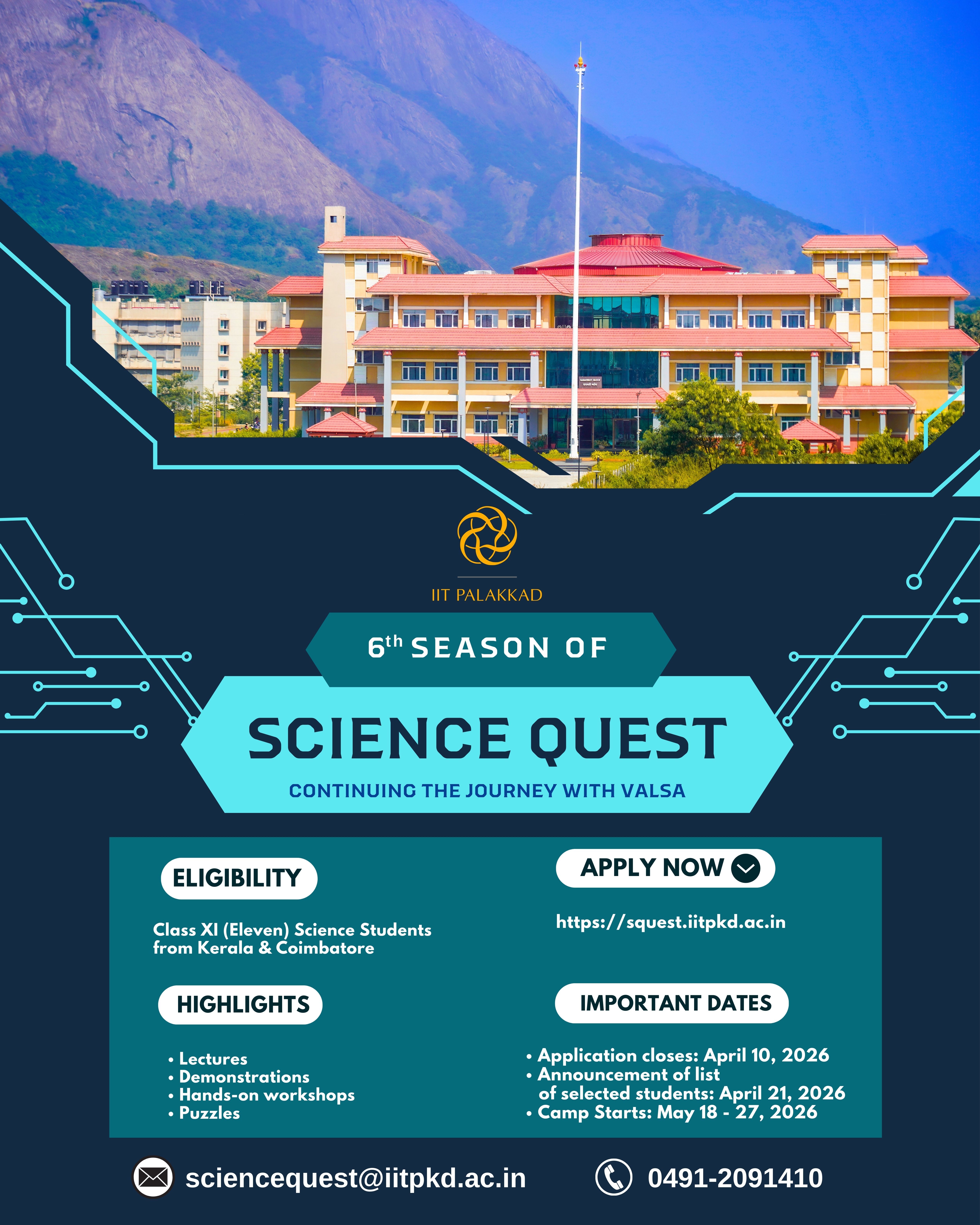 IIT PALAKKAD

$6^{th}$ SEASON OF

SCIENCE QUEST

CONTINUING THE JOURNEY WITH VALSA

ELIGIBILITY

Class XI (Eleven) Science Students from Kerala & Coimbatore

HIGHLIGHTS

• Lectures
• Demonstrations
• Hands-on workshops
• Puzzles

APPLY NOW

https://squest.iitpkd.ac.in

IMPORTANT DATES

• Application closes: April 10, 2026
• Announcement of list of selected students: April 21, 2026
• Camp Starts: May 18 - 27, 2026

sciencequest@iitpkd.ac.in

0491-2091410